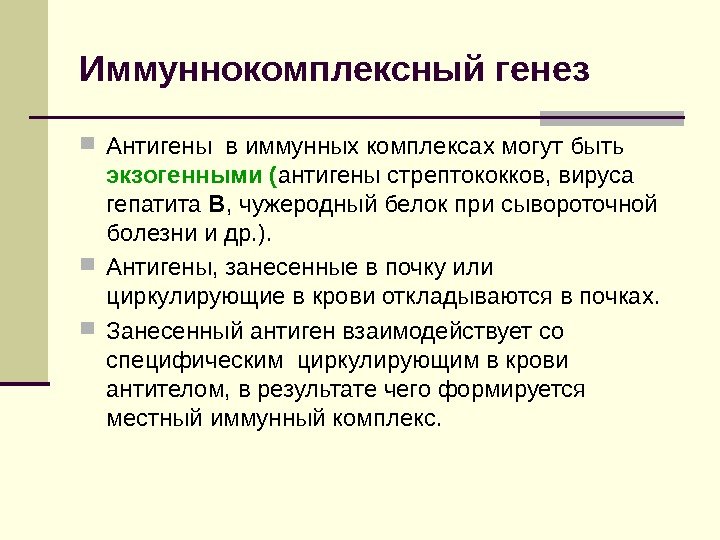 Иммуннокомплексный генез

Антигены в иммунных комплексах могут быть экзогенными (антигены стрептококков, вируса гепатита В, чужеродный белок при сывороточной болезни и др.).

Антигены, занесенные в почку или циркулирующие в крови откладываются в почках.

Занесенный антиген взаимодействует со специфическим циркулирующим в крови антителом, в результате чего формируется местный иммунный комплекс.